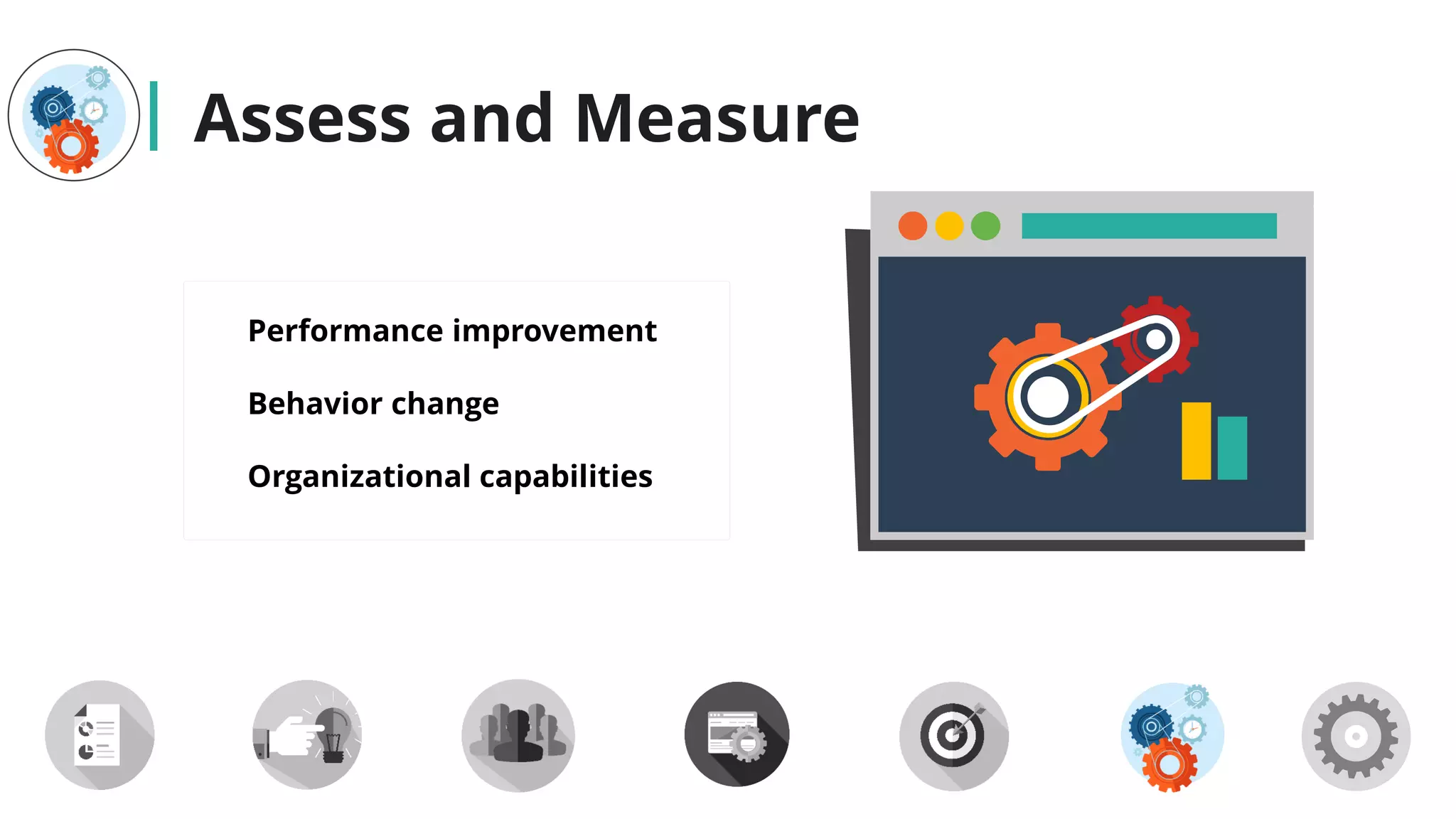 Assess and Measure

Performance improvement

Behavior change

Organizational capabilities